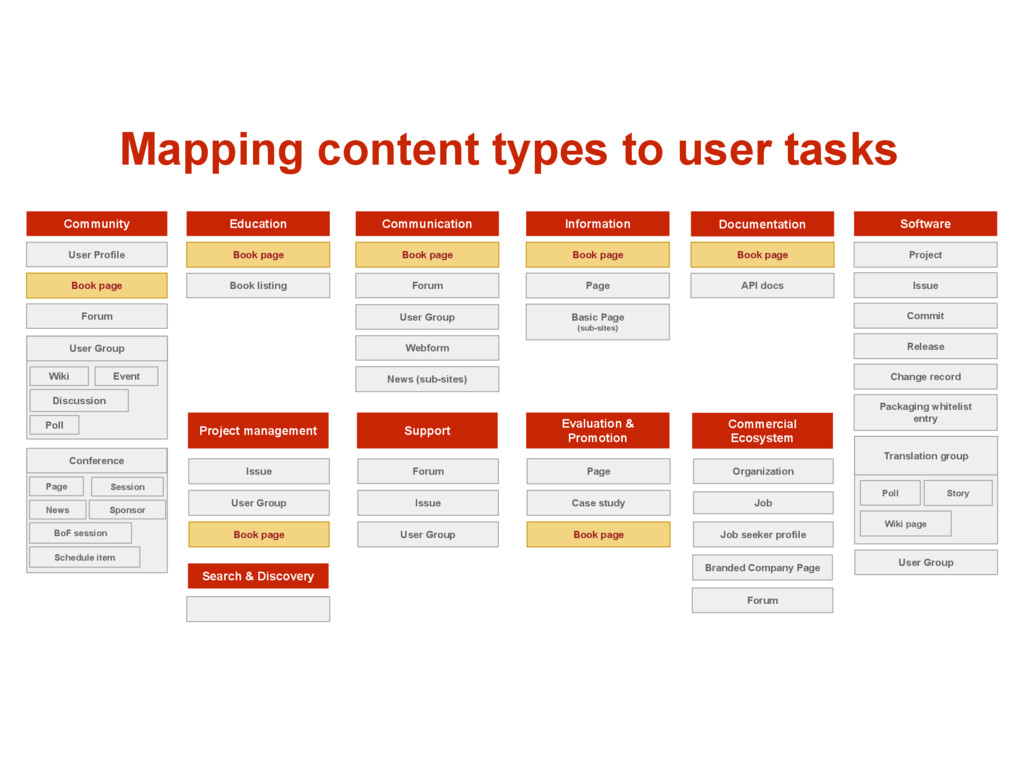 Mapping content types to user tasks

Community
User Profile
Book page
Forum
User Group
Wiki
Event
Discussion
Poll
Conference
Page
Session
News
Sponsor
BoF session
Schedule item

Education
Book page
Book listing

Project management
Issue
User Group
Book page

Search & Discovery

Communication
Book page
Forum
User Group
Webform
News (sub-sites)

Support
Forum
Issue
User Group

Information
Book page
Page
Basic Page
(sub-sites)

Evaluation & Promotion
Page
Case study
Book page

Documentation
Book page
API docs

Commercial Ecosystem
Organization
Job
Job seeker profile
Branded Company Page
Forum

Software
Project
Issue
Commit
Release
Change record
Packaging whitelist entry
Translation group
Poll
Story
Wiki page
User Group